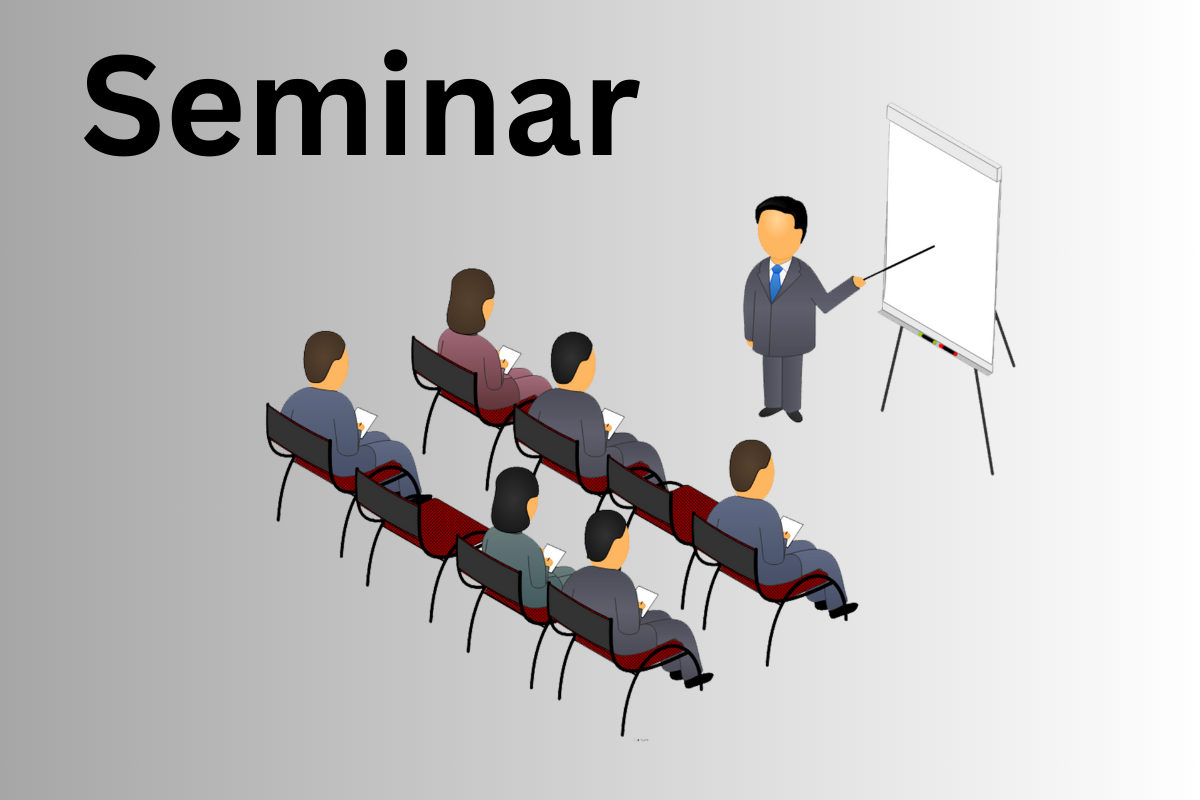 Seminar